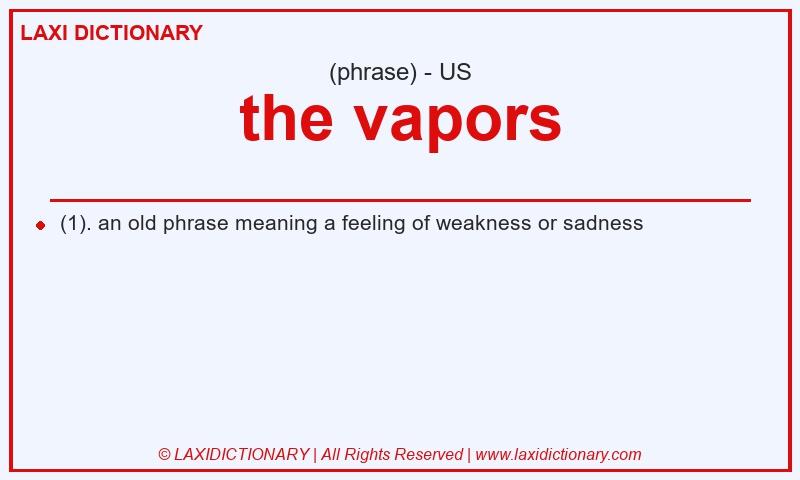 LAXI DICTIONARY

(phrase) - US

the vapors

(1). an old phrase meaning a feeling of weakness or sadness

© LAXIDICTIONARY | All Rights Reserved | www.laxidictionary.com